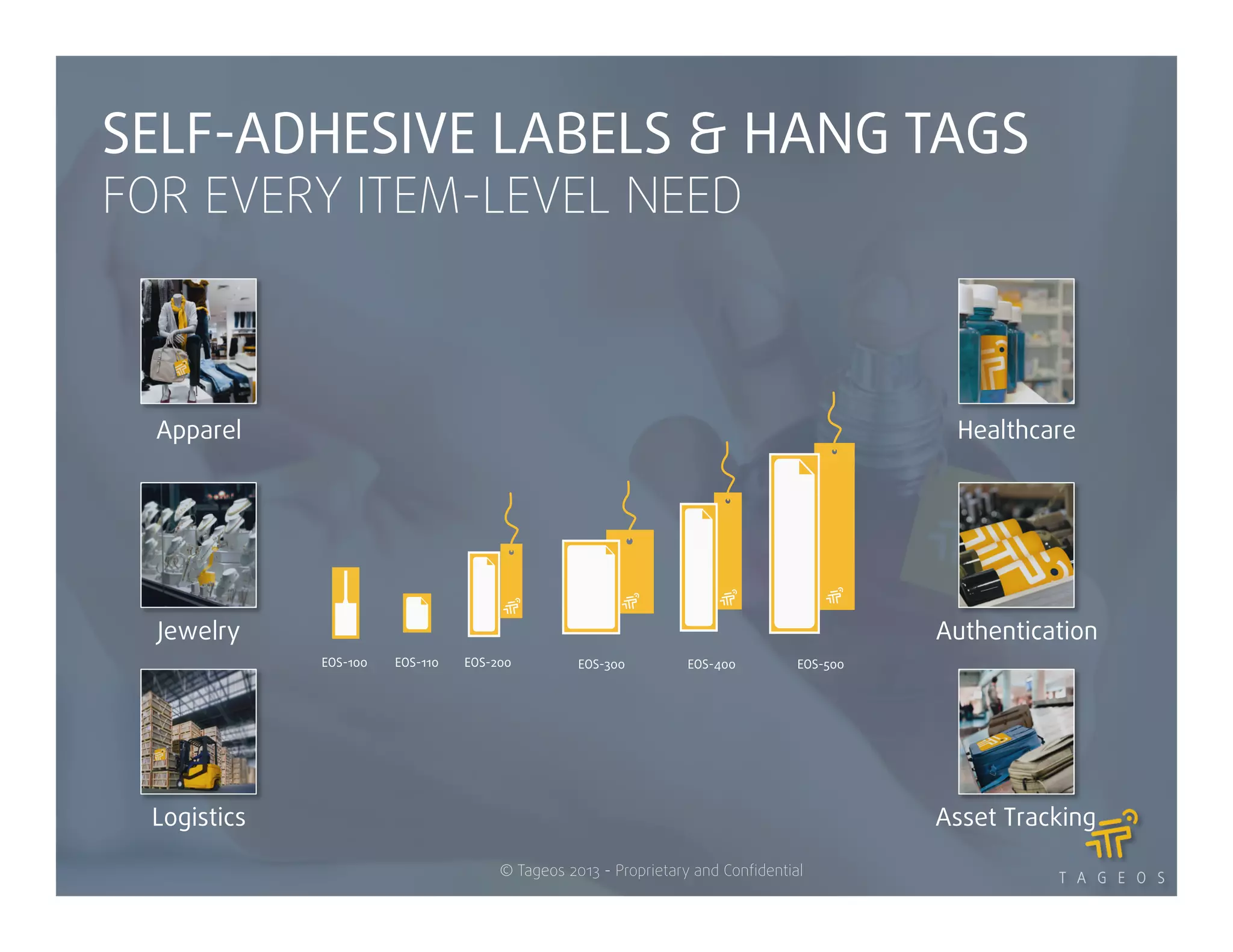 SELF-ADHESIVE LABELS & HANG TAGS
FOR EVERY ITEM-LEVEL NEED

Apparel

Jewelry

Logistics

EOS-100 EOS-110 EOS-200 EOS-300 EOS-400 EOS-500

Healthcare

Authentication

Asset Tracking

© Tageos 2013 - Proprietary and Confidential

TAGEOS